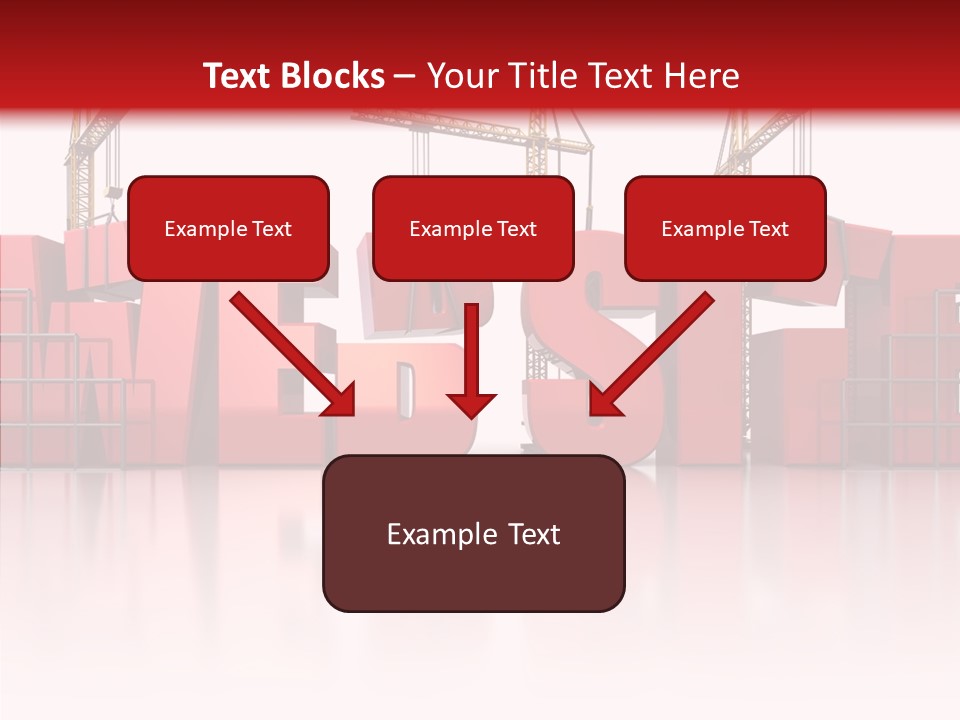 Text Blocks – Your Title Text Here

Example Text

Example Text

Example Text

Example Text